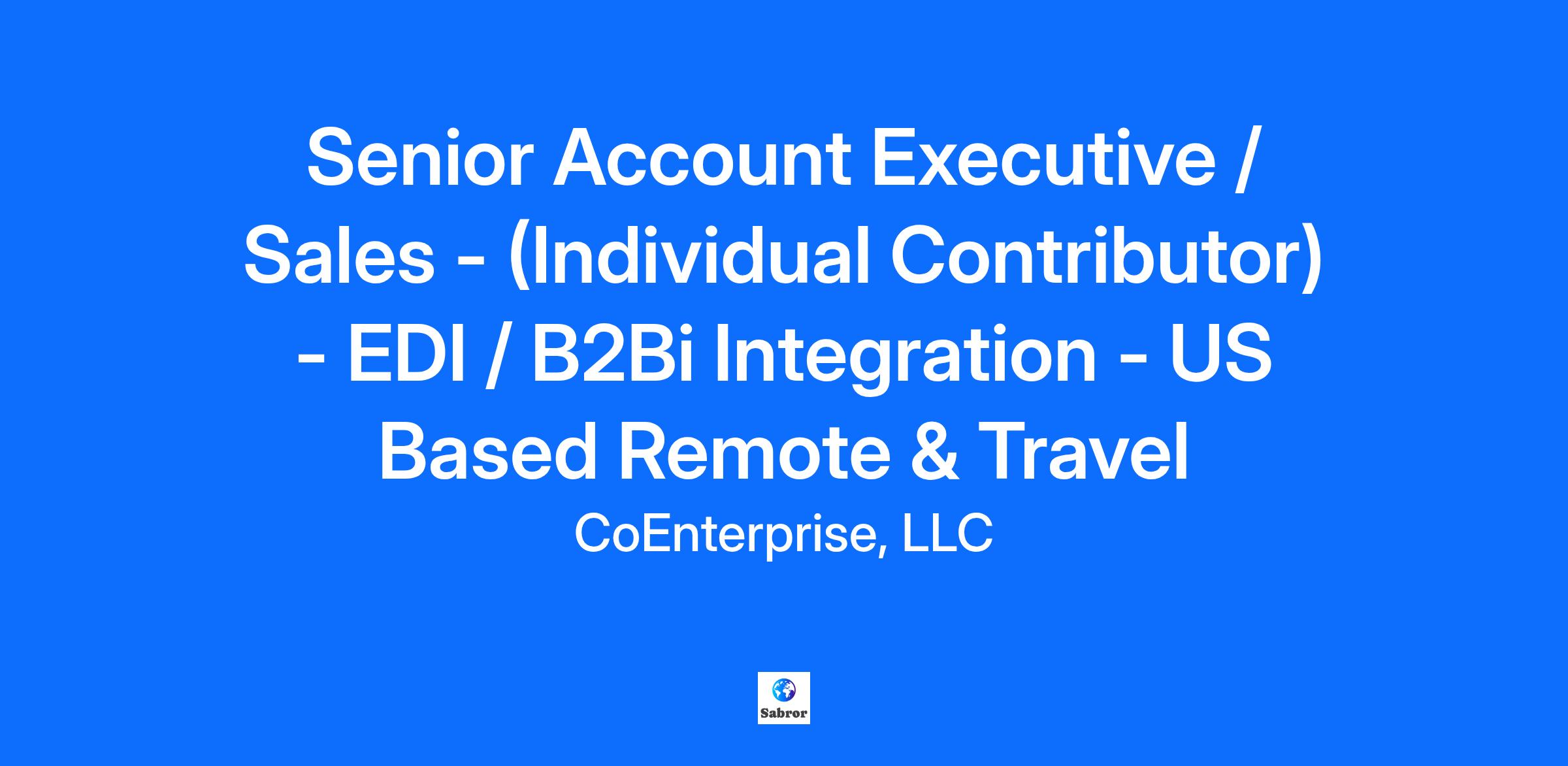 Senior Account Executive / Sales - (Individual Contributor) - EDI / B2Bi Integration - US Based Remote & Travel

CoEnterprise, LLC

Sabror